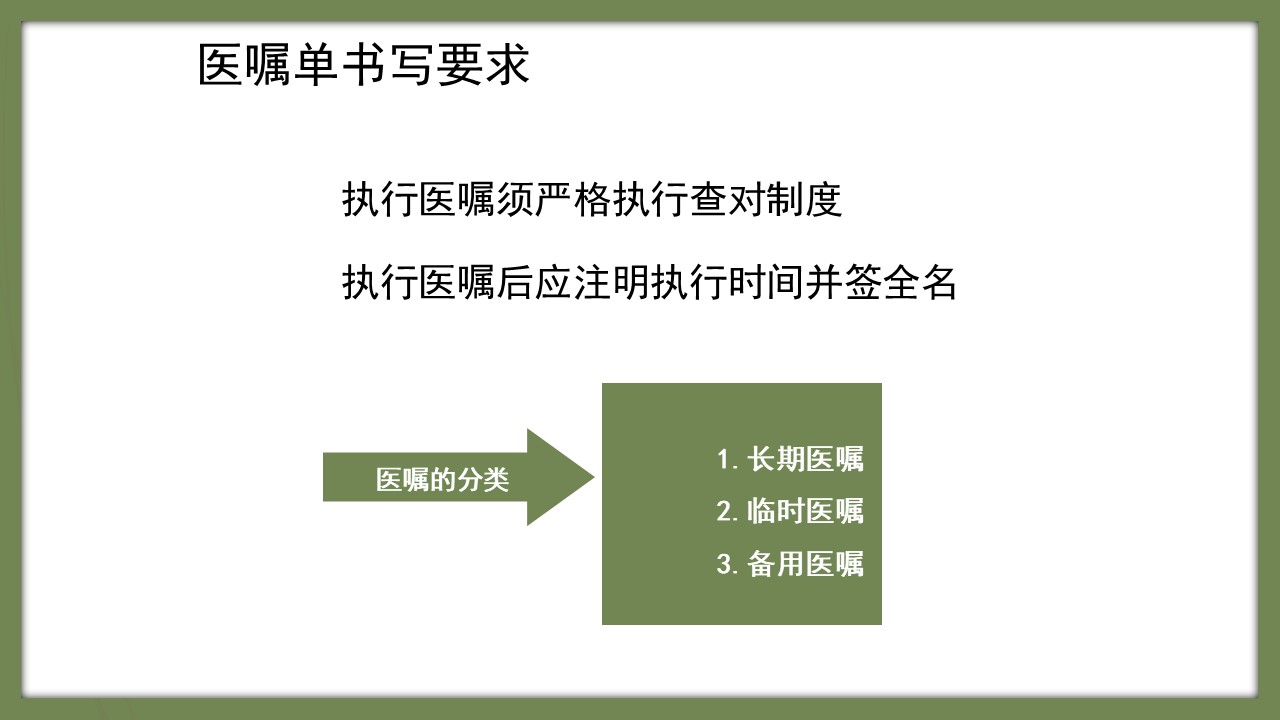 医嘱单书写要求

执行医嘱须严格执行查对制度

执行医嘱后应注明执行时间并签全名

医嘱的分类

1. 长期医嘱
2. 临时医嘱
3. 备用医嘱